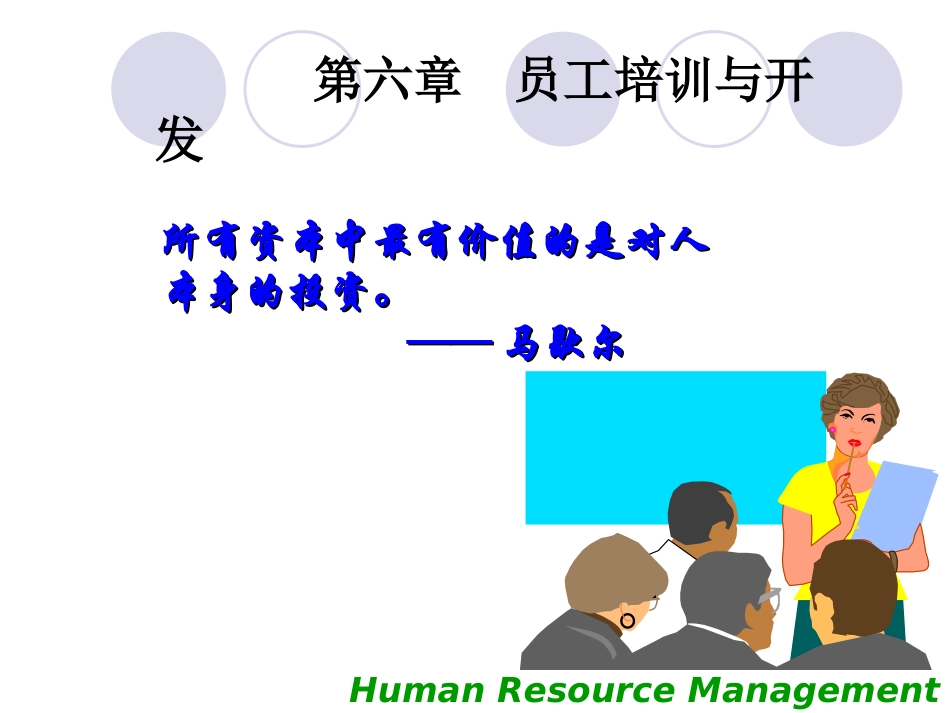 第六章　员工培训与开发

所有资本中最有价值的是对人本身的投资。

—— 马歇尔

Human Resource Management